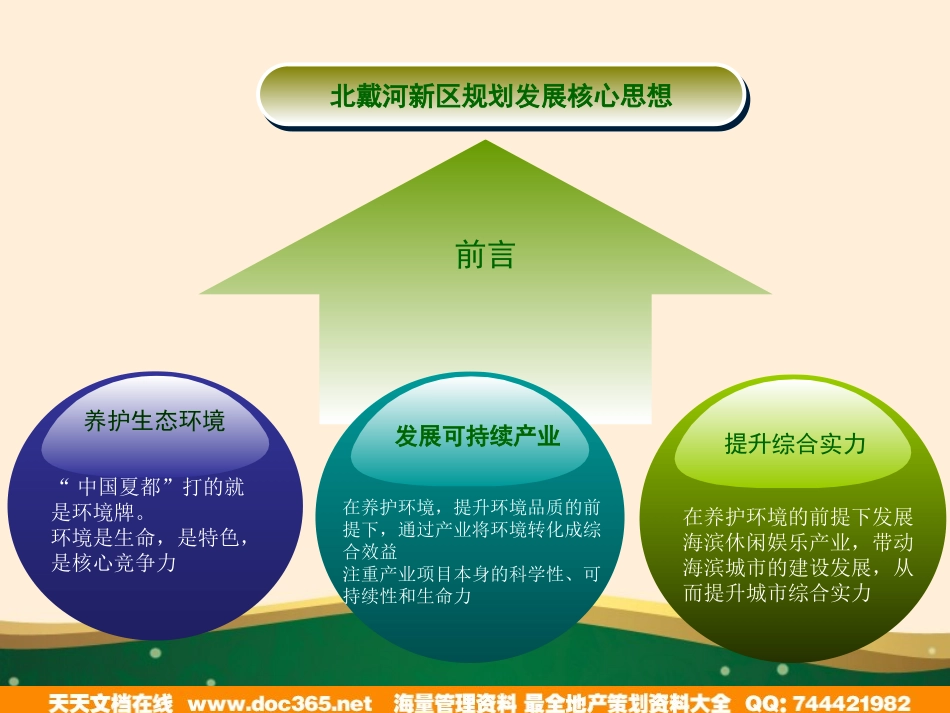 北戴河新区规划发展核心思想

前言

养护生态环境

“ 中国夏都”打的就是环境牌。
环境是生命，是特色，是核心竞争力

发展可持续产业

在养护环境，提升环境品质的前提下，通过产业将环境转化成综合效益
注重产业项目本身的科学性、可持续性和生命力

提升综合实力

在养护环境的前提下发展海滨休闲娱乐产业，带动海滨城市的建设发展，从而提升城市综合实力

天天文档在线 www.doc365.net 海量管理资料 最全地产策划资料大全 QQ: 744421982